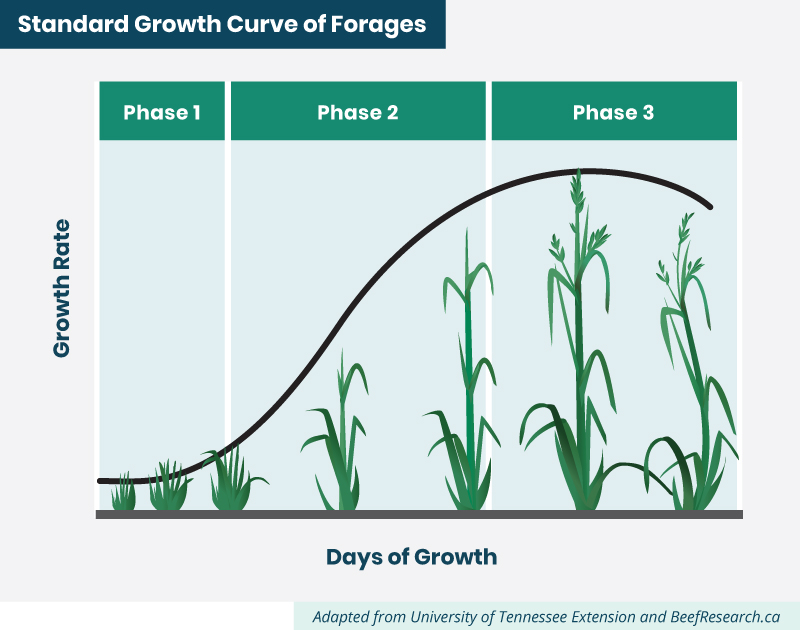 Standard Growth Curve of Forages

Phase 1

Phase 2

Phase 3

Growth Rate

Days of Growth

Adapted from University of Tennessee Extension and BeefResearch.ca